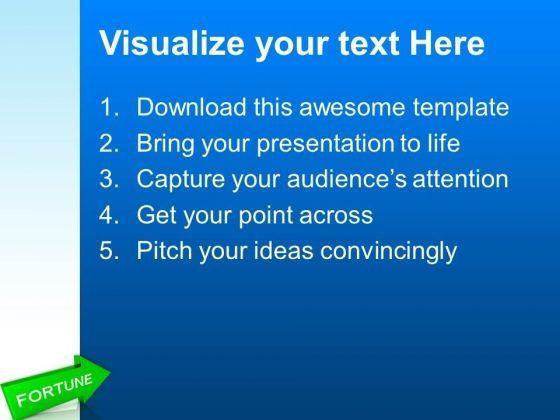 Visualize your text Here

1. Download this awesome template
2. Bring your presentation to life
3. Capture your audience's attention
4. Get your point across
5. Pitch your ideas convincingly

FORTUNE